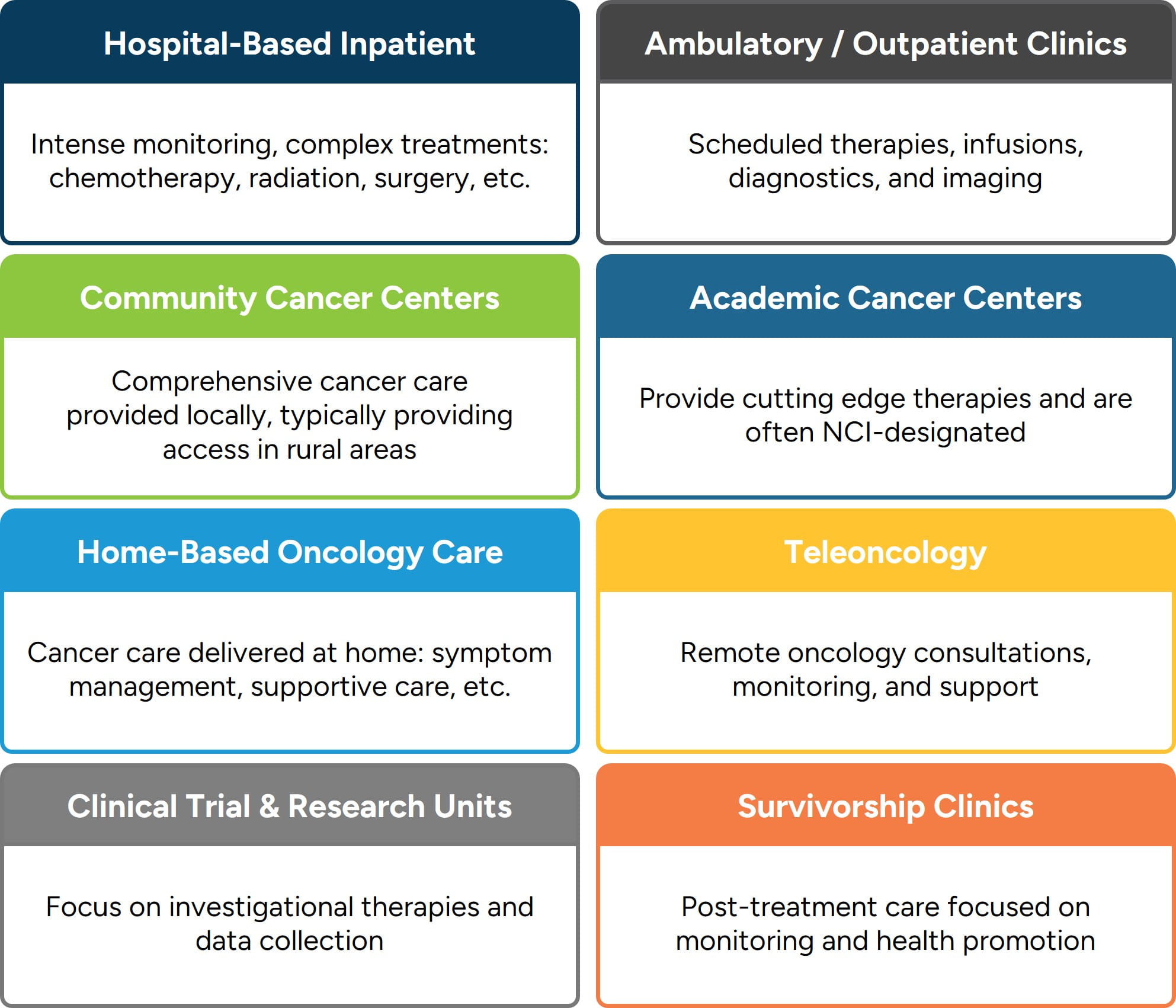 Hospital-Based Inpatient

Intense monitoring, complex treatments: chemotherapy, radiation, surgery, etc.

Ambulatory / Outpatient Clinics

Scheduled therapies, infusions, diagnostics, and imaging

Community Cancer Centers

Comprehensive cancer care provided locally, typically providing access in rural areas

Academic Cancer Centers

Provide cutting edge therapies and are often NCI-designated

Home-Based Oncology Care

Cancer care delivered at home: symptom management, supportive care, etc.

Teleoncology

Remote oncology consultations, monitoring, and support

Clinical Trial & Research Units

Focus on investigational therapies and data collection

Survivorship Clinics

Post-treatment care focused on monitoring and health promotion